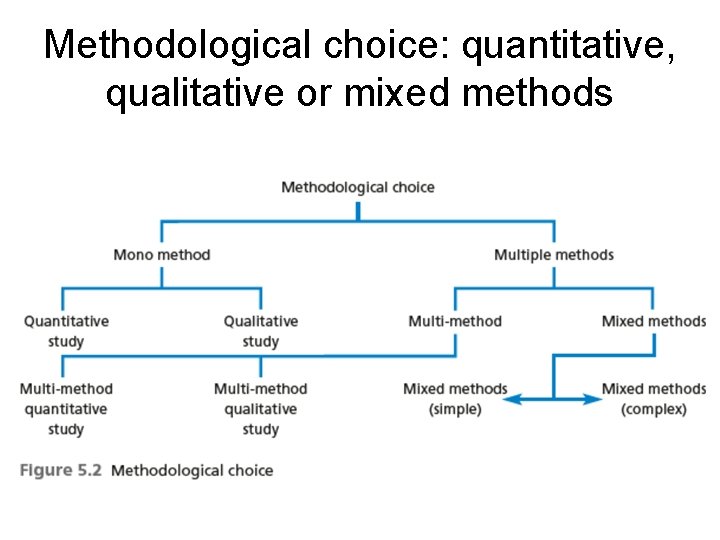 Methodological choice: quantitative, qualitative or mixed methods

Methodological choice

Mono method

Multiple methods

Quantitative study

Qualitative study

Multi-method

Mixed methods

Multi-method quantitative study

Multi-method qualitative study

Mixed methods (simple)

Mixed methods (complex)

Figure 5.2 Methodological choice